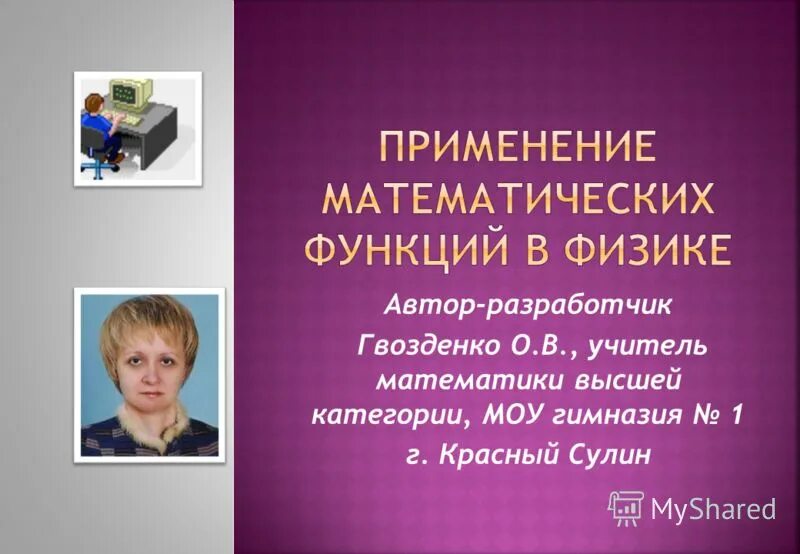 ПРИМЕНЕНИЕ МАТЕМАТИЧЕСКИХ ФУНКЦИЙ В ФИЗИКЕ

Автор-разработчик
Гвозденко О.В., учитель математики высшей категории, МОУ гимназия № 1
г. Красный Сулин

MyShared